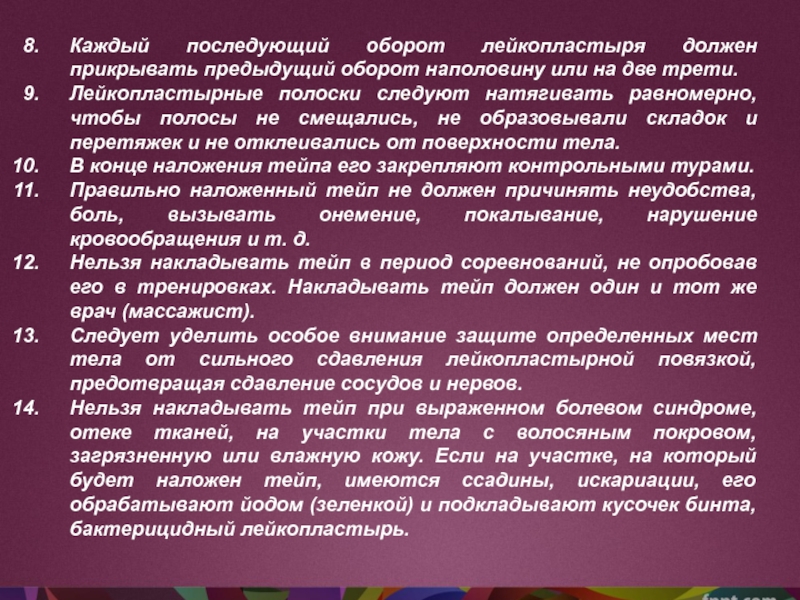 8. Каждый последующий оборот лейкопластыря должен прикрывать предыдущий оборот наполовину или на две трети.
9. Лейкопластырные полоски следуют натягивать равномерно, чтобы полосы не смещались, не образовывали складок и перетяжек и не отклеивались от поверхности тела.
10. В конце наложения тейпа его закрепляют контрольными турами.
11. Правильно наложенный тейп не должен причинять неудобства, боль, вызывать онемение, покалывание, нарушение кровообращения и т. д.
12. Нельзя накладывать тейп в период соревнований, не опробовав его в тренировках. Накладывать тейп должен один и тот же врач (массажист).
13. Следует уделить особое внимание защите определенных мест тела от сильного сдавления лейкопластырной повязкой, предотвращая сдавление сосудов и нервов.
14. Нельзя накладывать тейп при выраженном болевом синдроме, отеке тканей, на участки тела с волосяным покровом, загрязненную или влажную кожу. Если на участке, на который будет наложен тейп, имеются ссадины, искариации, его обрабатывают йодом (зеленкой) и подкладывают кусочек бинта, бактерицидный лейкопластырь.

fppt.com